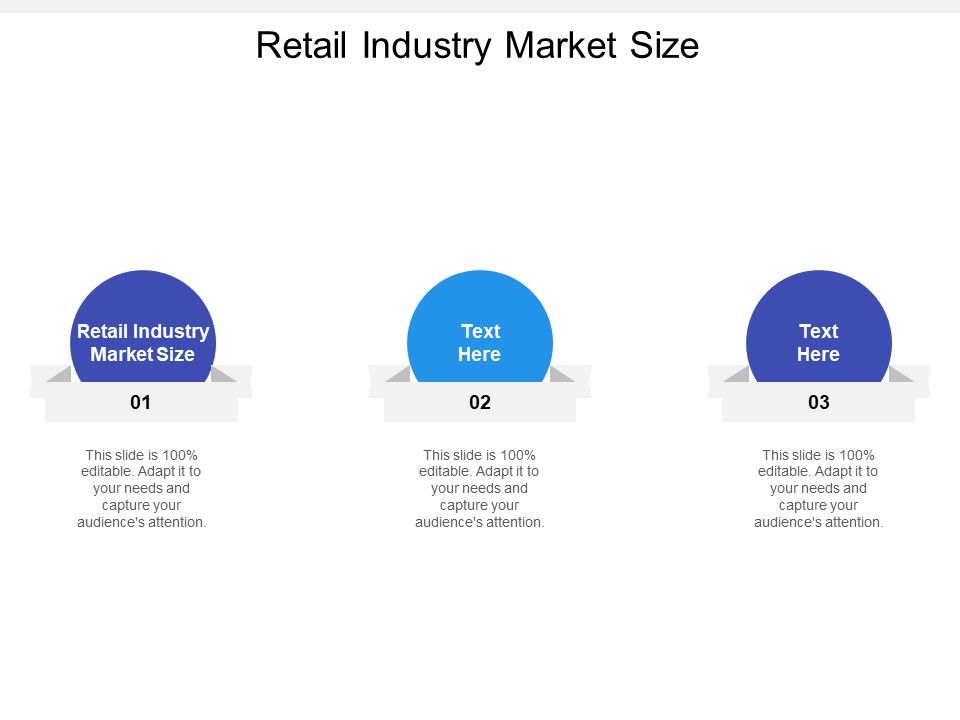 Retail Industry Market Size

Retail Industry Market Size

01

This slide is 100% editable. Adapt it to your needs and capture your audience's attention.

Text Here

02

This slide is 100% editable. Adapt it to your needs and capture your audience's attention.

Text Here

03

This slide is 100% editable. Adapt it to your needs and capture your audience's attention.